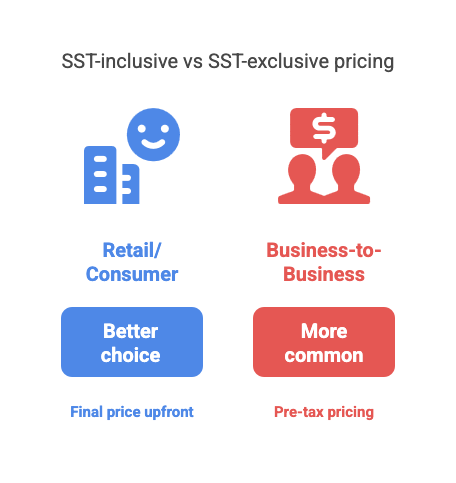 SST-inclusive vs SST-exclusive pricing

$

Retail/ Consumer

Better choice

Final price upfront

Business-to-Business

More common

Pre-tax pricing